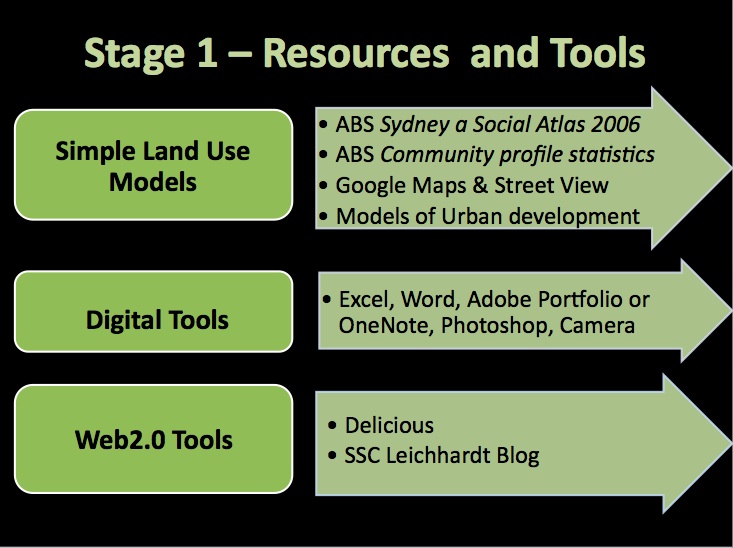 Stage 1 – Resources  and Tools

Simple Land Use Models

• ABS Sydney a Social Atlas 2006
• ABS Community profile statistics
• Google Maps & Street View
• Models of Urban development

Digital Tools

• Excel, Word, Adobe Portfolio or OneNote, Photoshop, Camera

Web2.0 Tools

• Delicious
• SSC Leichhardt Blog